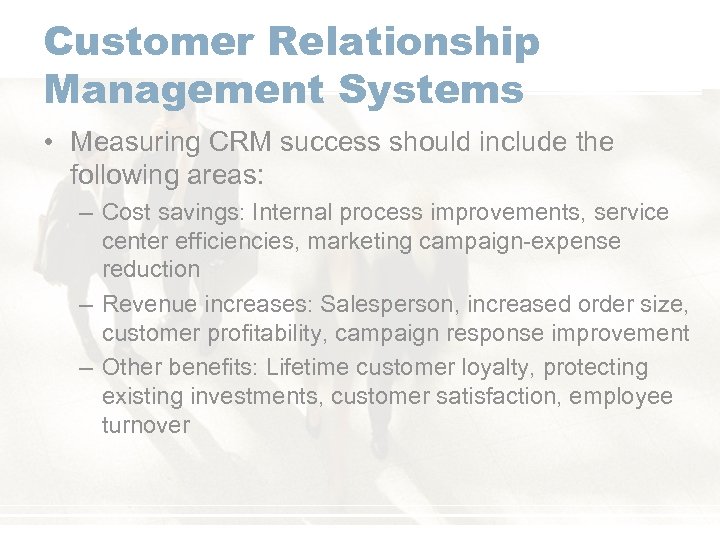 Customer Relationship Management Systems

• Measuring CRM success should include the following areas:
– Cost savings: Internal process improvements, service center efficiencies, marketing campaign-expense reduction
– Revenue increases: Salesperson, increased order size, customer profitability, campaign response improvement
– Other benefits: Lifetime customer loyalty, protecting existing investments, customer satisfaction, employee turnover